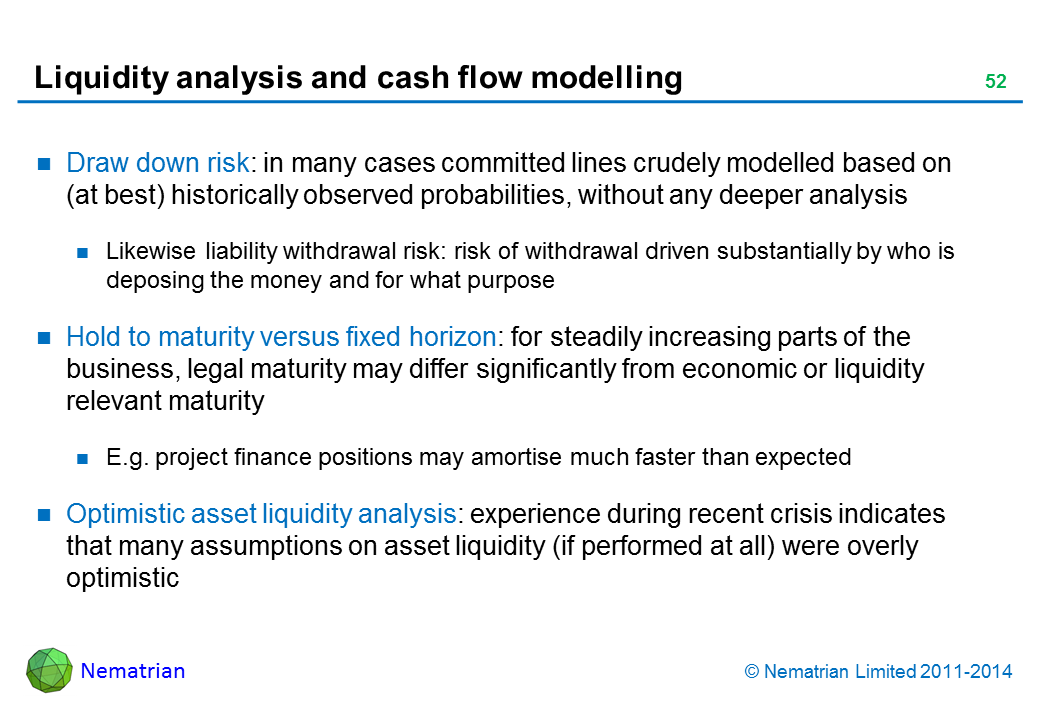 Liquidity analysis and cash flow modelling

52

Draw down risk: in many cases committed lines crudely modelled based on (at best) historically observed probabilities, without any deeper analysis

Likewise liability withdrawal risk: risk of withdrawal driven substantially by who is deposing the money and for what purpose

Hold to maturity versus fixed horizon: for steadily increasing parts of the business, legal maturity may differ significantly from economic or liquidity relevant maturity

E.g. project finance positions may amortise much faster than expected

Optimistic asset liquidity analysis: experience during recent crisis indicates that many assumptions on asset liquidity (if performed at all) were overly optimistic

Nematrian

© Nematrian Limited 2011-2014